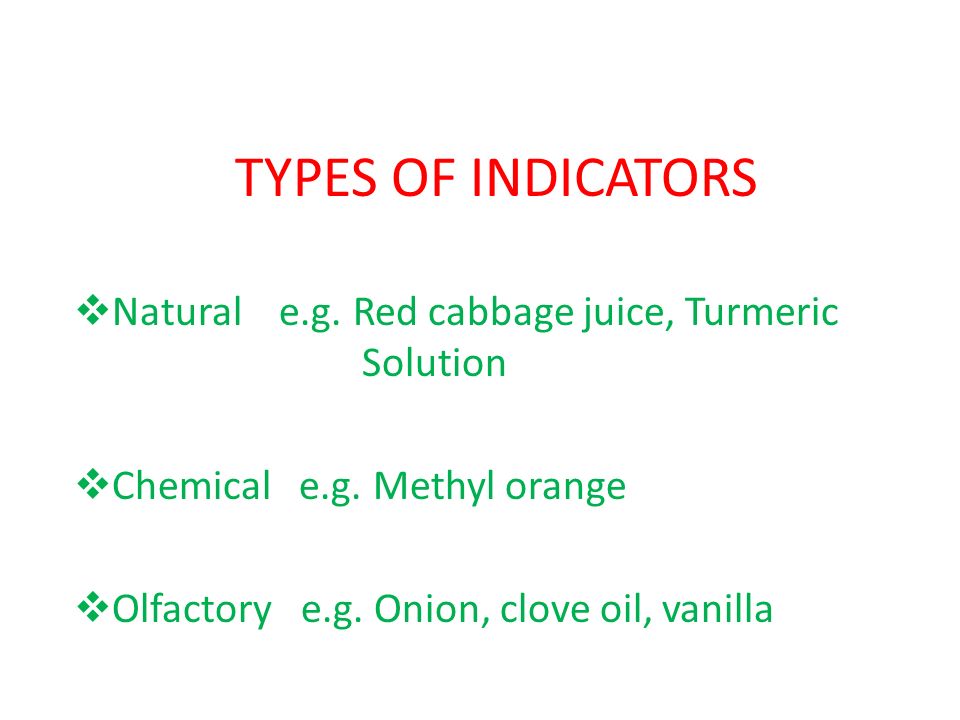 TYPES OF INDICATORS

❖Natural e.g. Red cabbage juice, Turmeric Solution

❖Chemical e.g. Methyl orange

❖Olfactory e.g. Onion, clove oil, vanilla